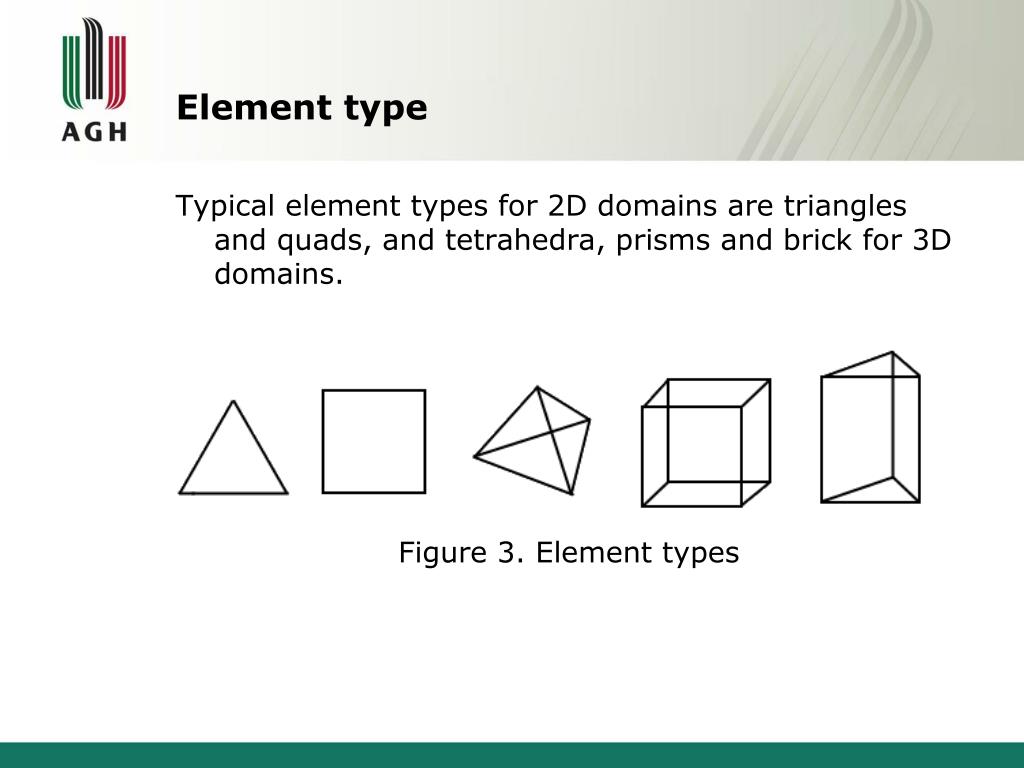 AGH

Element type

Typical element types for 2D domains are triangles and quads, and tetrahedra, prisms and brick for 3D domains.

Figure 3. Element types